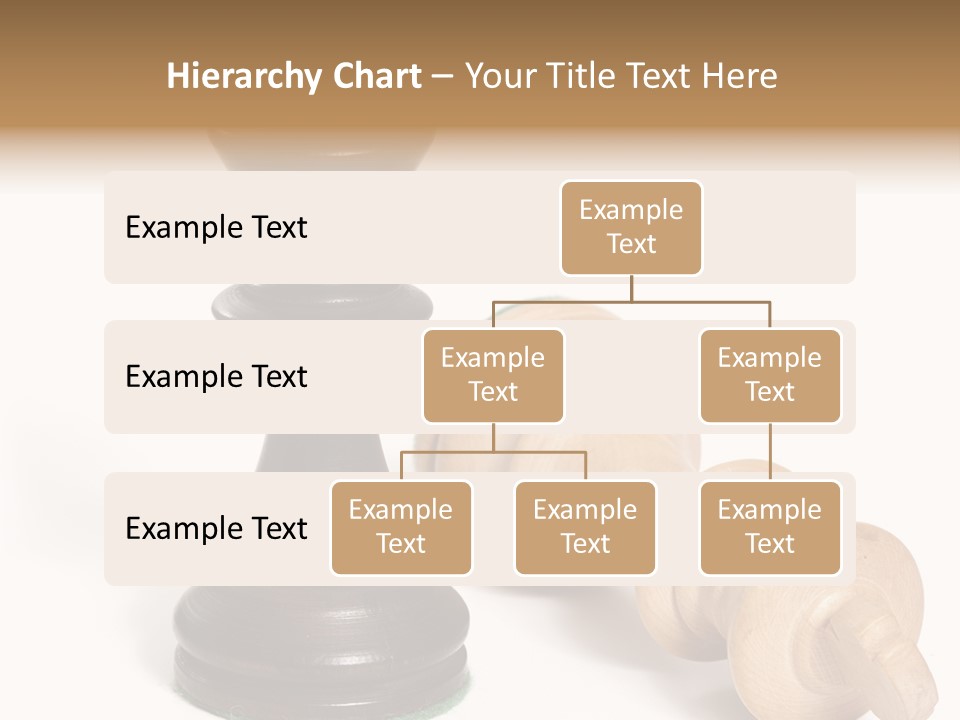 Hierarchy Chart – Your Title Text Here

Example Text

Example Text

Example Text

Example Text

Example Text

Example Text

Example Text

Example Text

Example Text